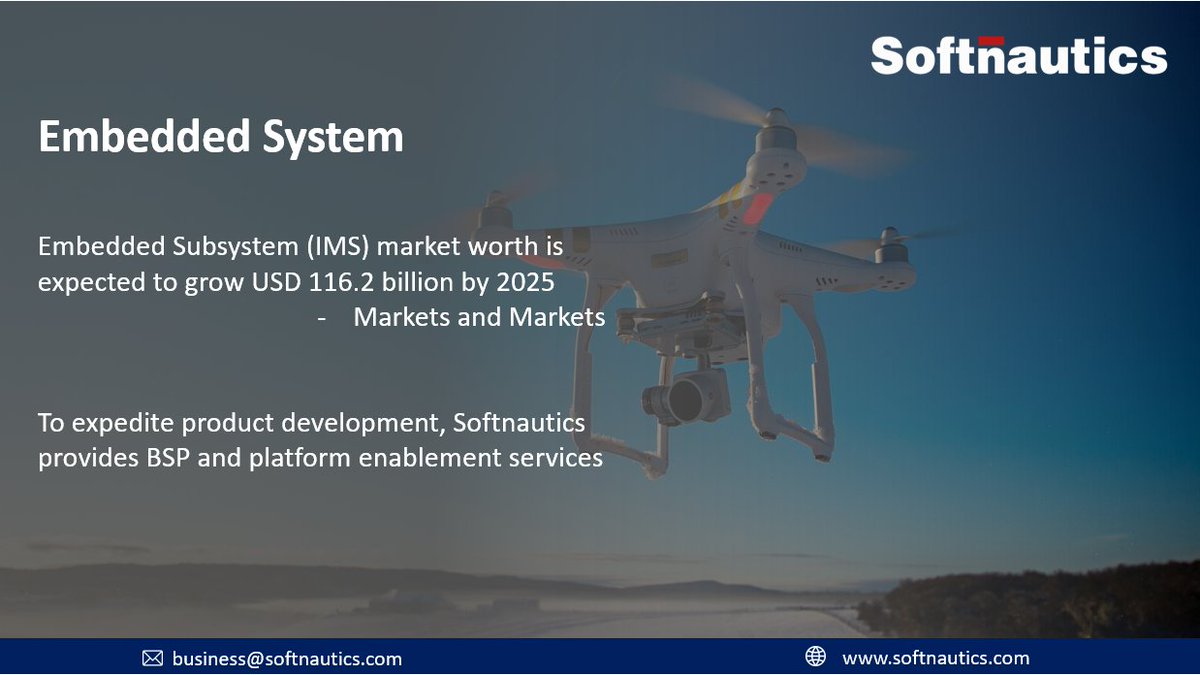 Softnautics

Embedded System

Embedded Subsystem (IMS) market worth is expected to grow USD 116.2 billion by 2025

- Markets and Markets

To expedite product development, Softnautics provides BSP and platform enablement services

business@softnautics.com

www.softnautics.com